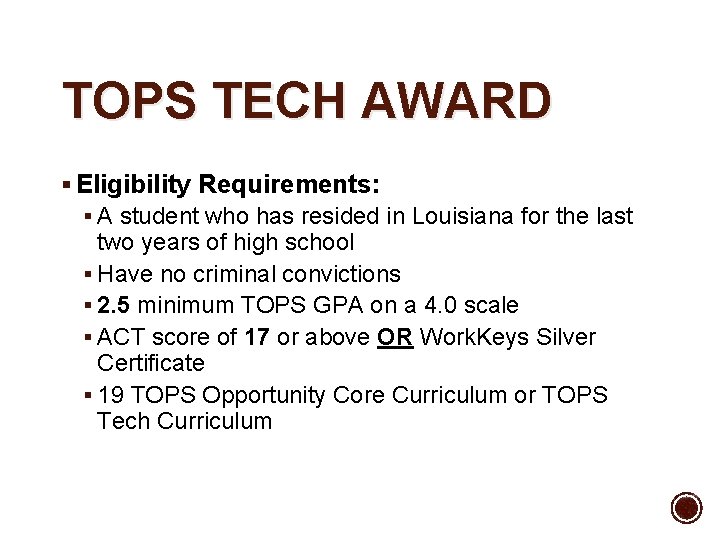 TOPS TECH AWARD

▪ Eligibility Requirements:

▪ A student who has resided in Louisiana for the last two years of high school

▪ Have no criminal convictions

▪ 2.5 minimum TOPS GPA on a 4.0 scale

▪ ACT score of 17 or above OR WorkKeys Silver Certificate

▪ 19 TOPS Opportunity Core Curriculum or TOPS Tech Curriculum